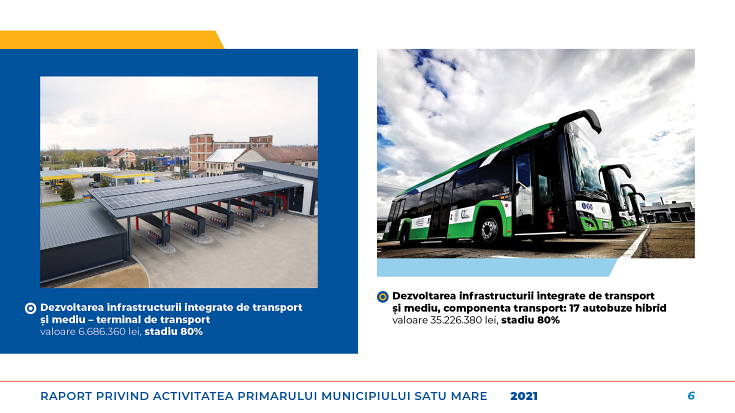 Dezvoltarea infrastructurii integrate de transport și mediu – terminal de transport
valoare 6.686.360 lei, stadiu 80%

Dezvoltarea infrastructurii integrate de transport și mediu, componenta transport: 17 autobuze hibrid
valoare 35.226.380 lei, stadiu 80%

RAPORT PRIVIND ACTIVITATEA PRIMARULUI MUNICIPIULUI SATU MARE 2021 6